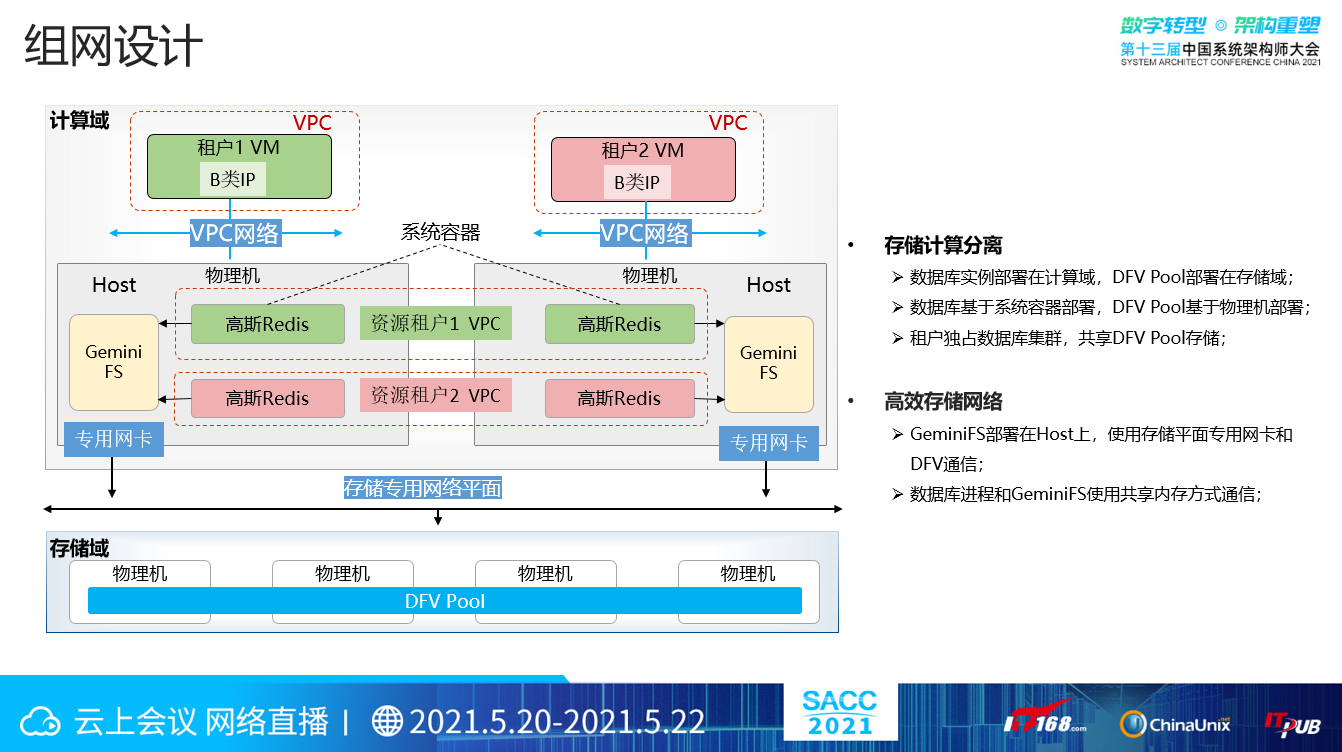 组网设计

数字转型 © 架构重塑
第十三届中国系统架构师大会
SYSTEM ARCHITECT CONFERENCE CHINA 2021

计算域

VPC
租户1 VM
B类IP

VPC
租户2 VM
B类IP

VPC网络
系统容器
VPC网络

Host
物理机
物理机
Host

Gemini FS
高斯Redis
资源租户1 VPC
高斯Redis
Gemini FS

高斯Redis
资源租户2 VPC
高斯Redis

专用网卡
专用网卡

存储专用网络平面

存储域
物理机
物理机
物理机
物理机
DFV Pool

• 存储计算分离
➢ 数据库实例部署在计算域，DFV Pool部署在存储域；
➢ 数据库基于系统容器部署，DFV Pool基于物理机部署；
➢ 租户独占数据库集群，共享DFV Pool存储；

• 高效存储网络
➢ GeminiFS部署在Host上，使用存储平面专用网卡和DFV通信；
➢ 数据库进程和GeminiFS使用共享内存方式通信；

云上会议 网络直播 | 2021.5.20-2021.5.22
SACC 2021
IT168.com
ChinaUnix
ITPUB